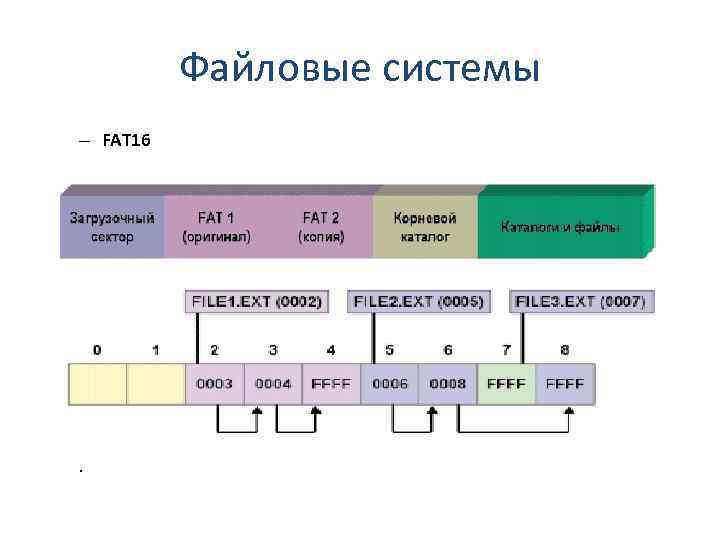 Файловые системы

– FAT16

Загрузочный сектор

FAT 1 (оригинал)

FAT 2 (копия)

Корневой каталог

Каталоги и файлы

FILE1.EXT (0002)

FILE2.EXT (0005)

FILE3.EXT (0007)

| 0 | 1 | 2 | 3 | 4 | 5 | 6 | 7 | 8 |
|---|---|---|---|---|---|---|---|---|
|  |  | 0003 | 0004 | FFFF | 0006 | 0008 | FFFF | FFFF |

.